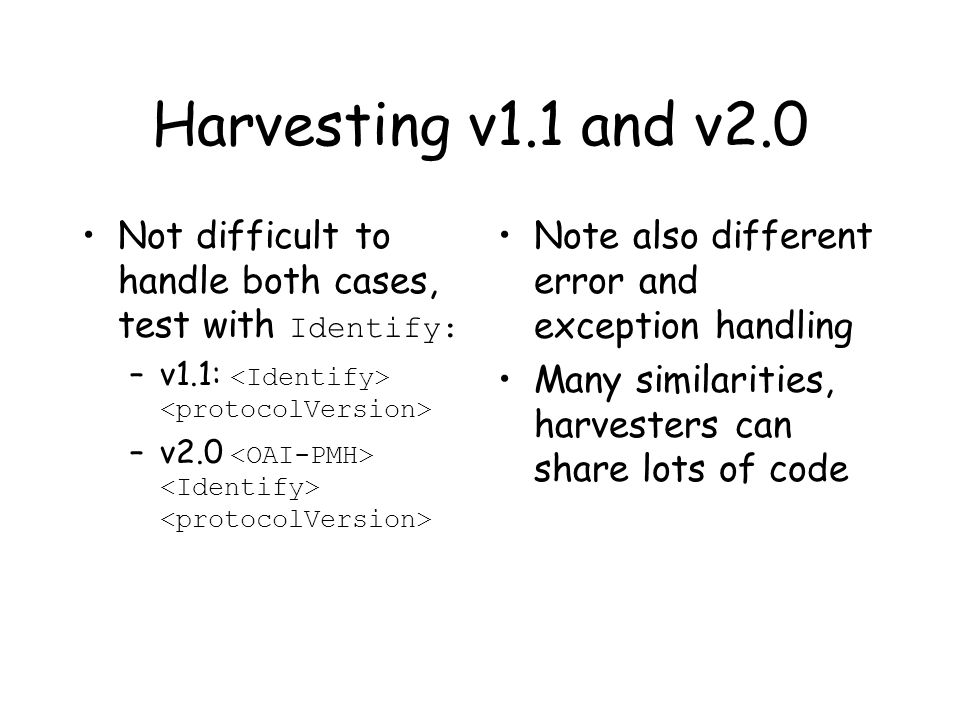 Harvesting v1.1 and v2.0

• Not difficult to handle both cases, test with Identify:
  – v1.1: <Identify> <protocolVersion>
  – v2.0 <OAI-PMH> <Identify> <protocolVersion>

• Note also different error and exception handling
• Many similarities, harvesters can share lots of code